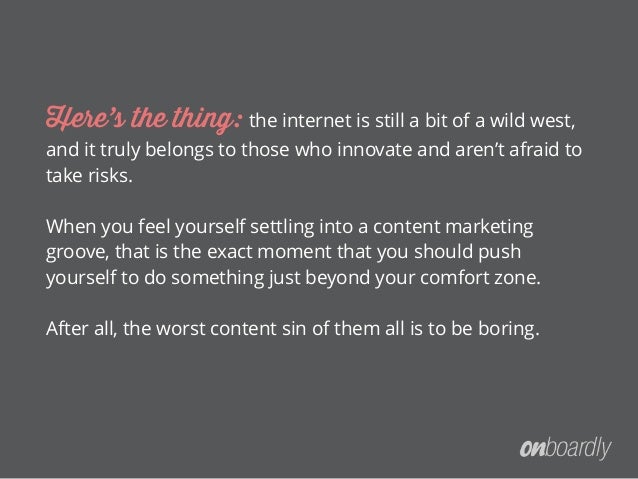 Here's the thing: the internet is still a bit of a wild west, and it truly belongs to those who innovate and aren't afraid to take risks.

When you feel yourself settling into a content marketing groove, that is the exact moment that you should push yourself to do something just beyond your comfort zone.

After all, the worst content sin of them all is to be boring.

onboardly